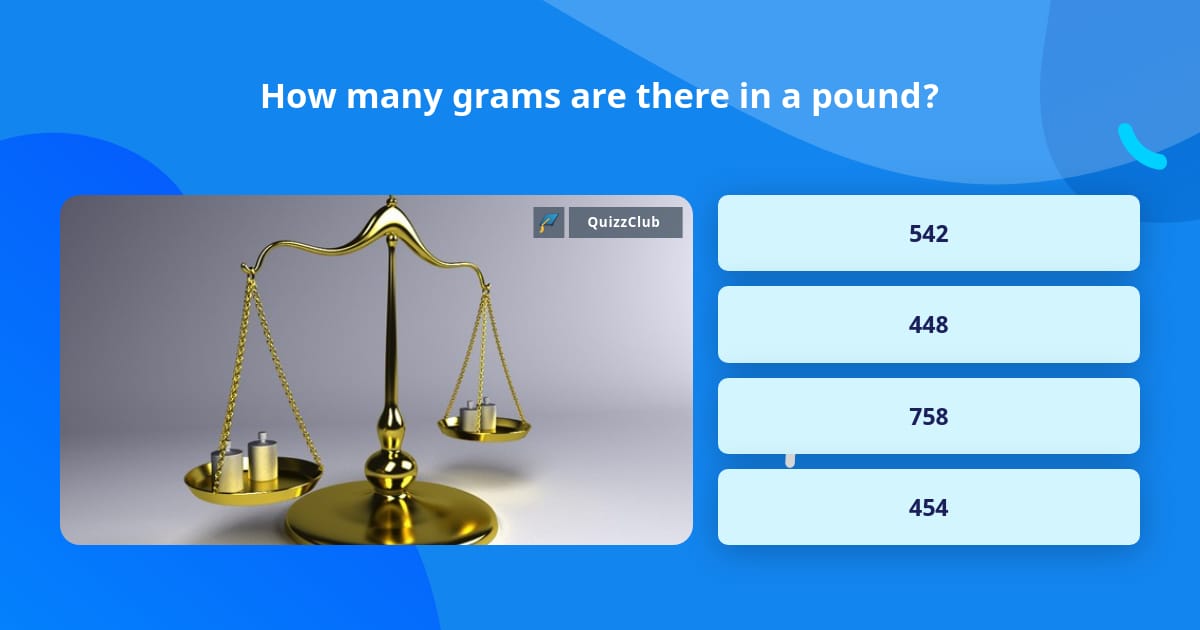 How many grams are there in a pound?

QuizzClub

542

448

758

454